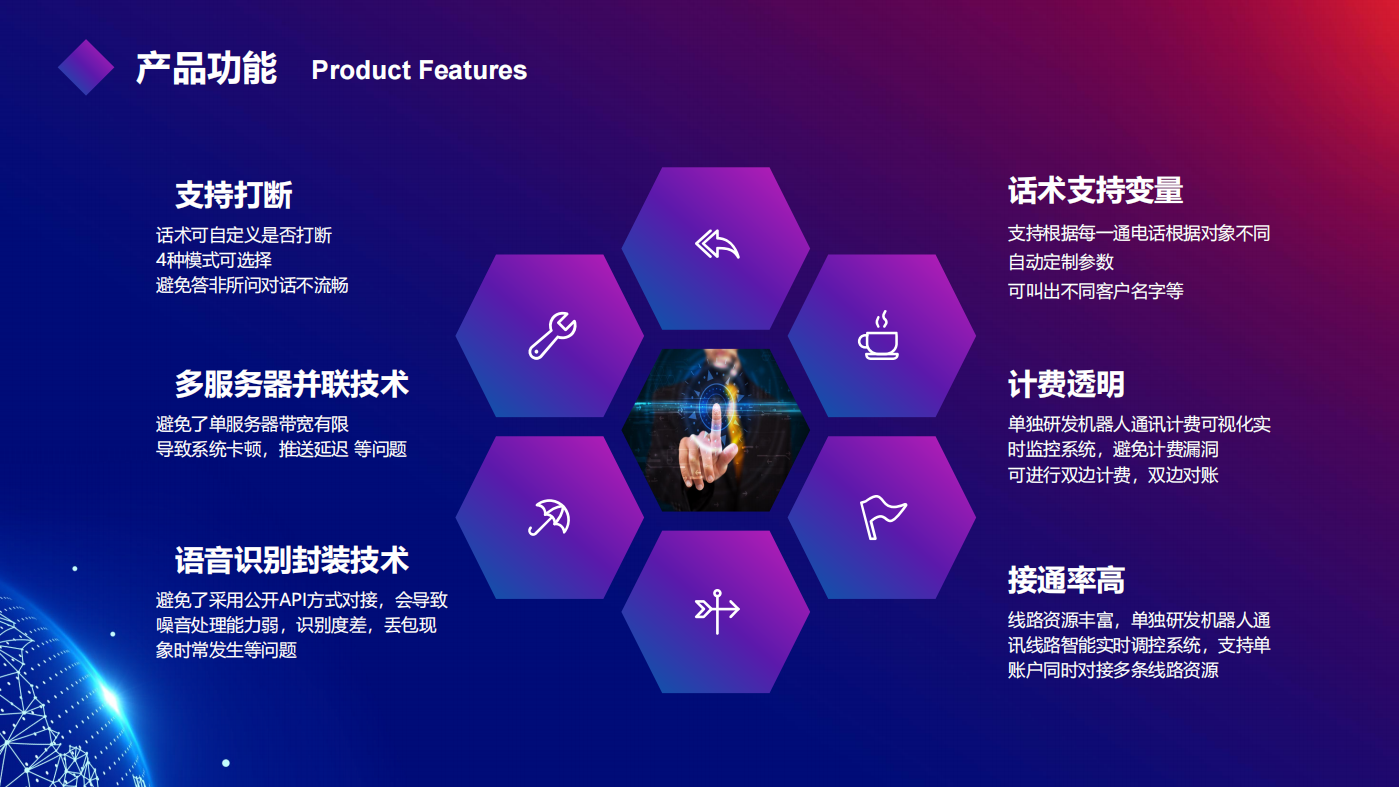 产品功能 Product Features

支持打断

话术可自定义是否打断
4种模式可选择
避免答非所问对话不流畅

多服务器并联技术

避免了单服务器带宽有限
导致系统卡顿，推送延迟 等问题

语音识别封装技术

避免了采用公开API方式对接，会导致噪音处理能力弱，识别度差，丢包现象时常发生等问题

话术支持变量

支持根据每一通电话根据对象不同
自动定制参数
可叫出不同客户名字等

计费透明

单独研发机器人通讯计费可视化实时监控系统，避免计费漏洞
可进行双边计费，双边对账

接通率高

线路资源丰富，单独研发机器人通讯线路智能实时调控系统，支持单账户同时对接多条线路资源